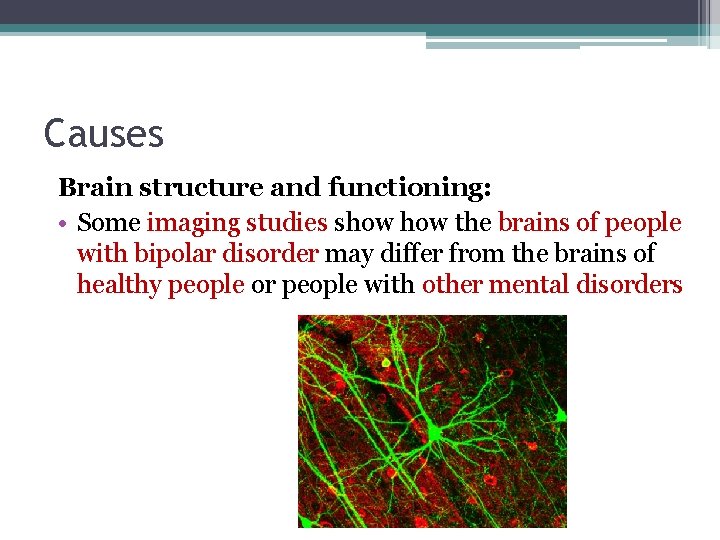 Causes

Brain structure and functioning:

• Some imaging studies show how the brains of people with bipolar disorder may differ from the brains of healthy people or people with other mental disorders